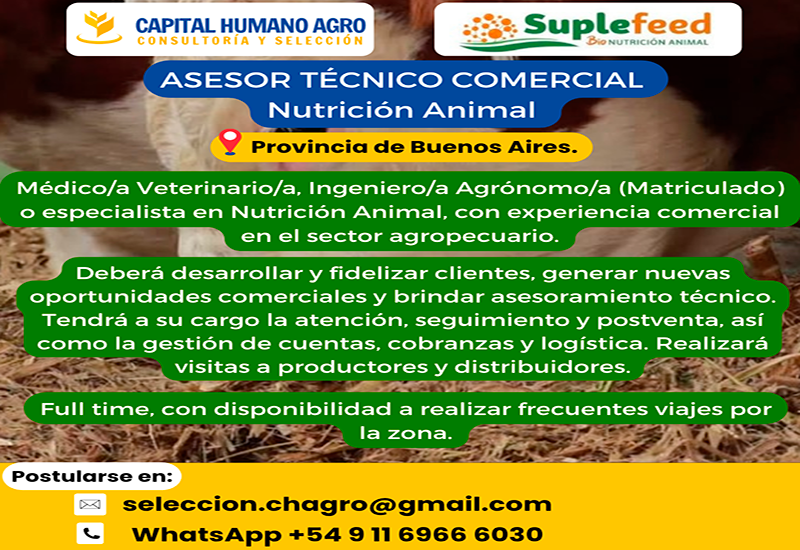 CAPITAL HUMANO AGRO
CONSULTORÍA Y SELECCIÓN

Suplefeed
Bio NUTRICIÓN ANIMAL

ASESOR TÉCNICO COMERCIAL
Nutrición Animal

Provincia de Buenos Aires.

Médico/a Veterinario/a, Ingeniero/a Agrónomo/a (Matriculado) o especialista en Nutrición Animal, con experiencia comercial en el sector agropecuario.

Deberá desarrollar y fidelizar clientes, generar nuevas oportunidades comerciales y brindar asesoramiento técnico. Tendrá a su cargo la atención, seguimiento y postventa, así como la gestión de cuentas, cobranzas y logística. Realizará visitas a productores y distribuidores.

Full time, con disponibilidad a realizar frecuentes viajes por la zona.

Postularse en:

seleccion.chagro@gmail.com

WhatsApp +54 9 11 6966 6030